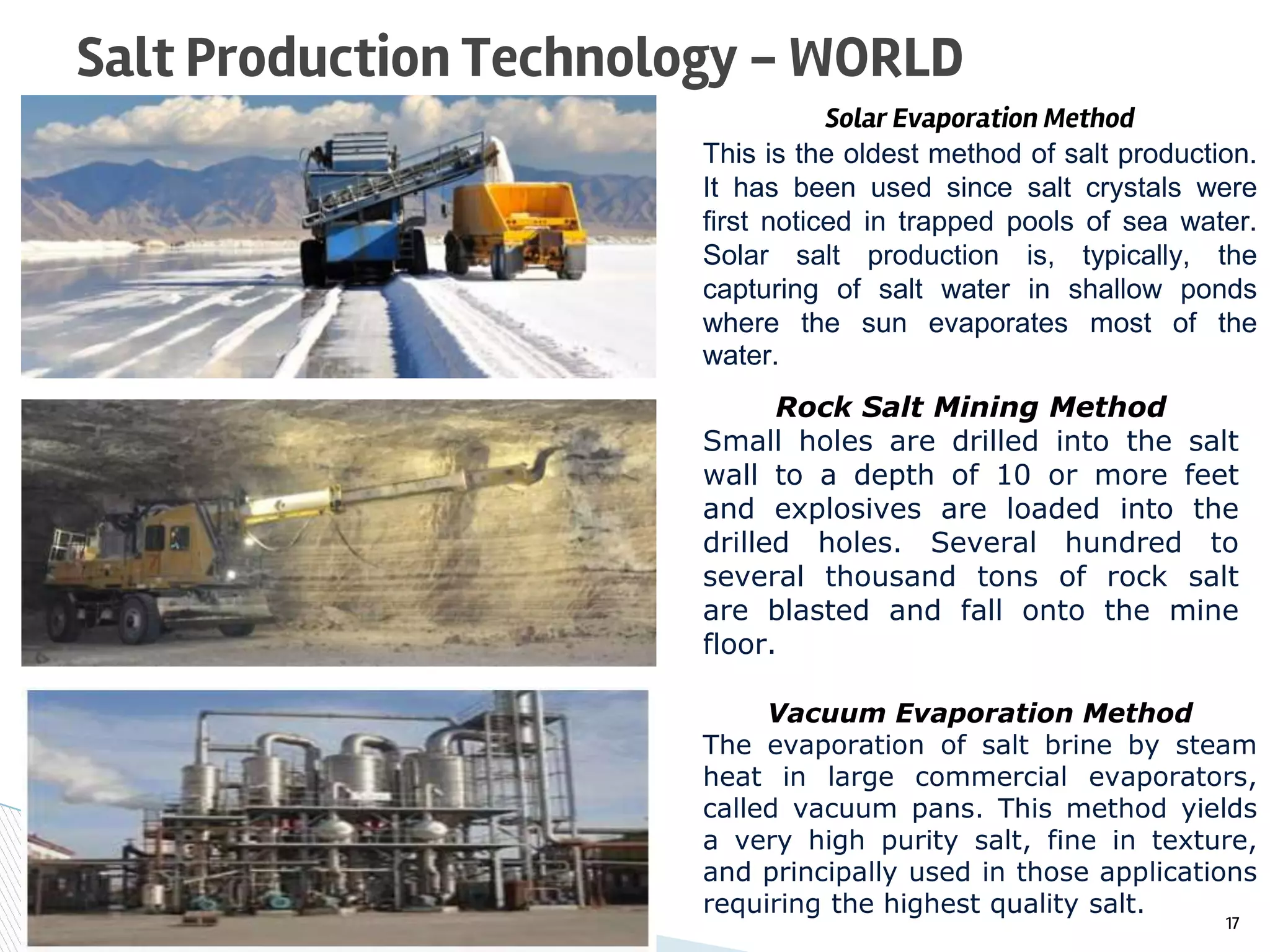 Salt Production Technology – WORLD

Solar Evaporation Method

This is the oldest method of salt production. It has been used since salt crystals were first noticed in trapped pools of sea water. Solar salt production is, typically, the capturing of salt water in shallow ponds where the sun evaporates most of the water.

Rock Salt Mining Method

Small holes are drilled into the salt wall to a depth of 10 or more feet and explosives are loaded into the drilled holes. Several hundred to several thousand tons of rock salt are blasted and fall onto the mine floor.

Vacuum Evaporation Method

The evaporation of salt brine by steam heat in large commercial evaporators, called vacuum pans. This method yields a very high purity salt, fine in texture, and principally used in those applications requiring the highest quality salt.

17